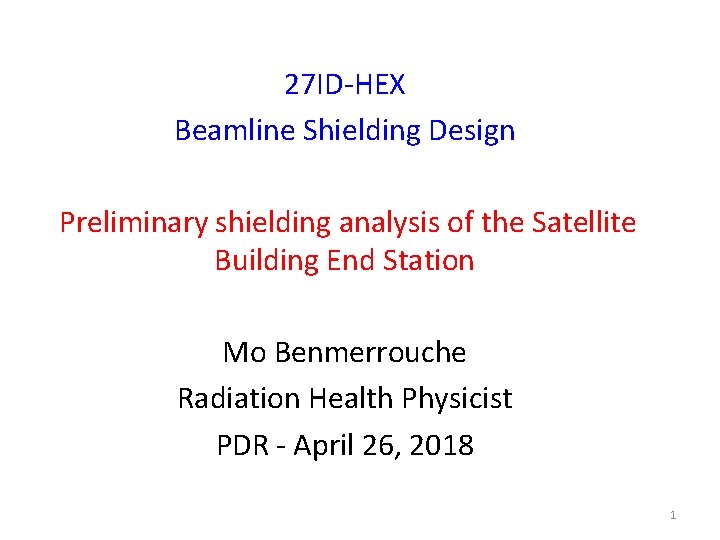 27ID-HEX

Beamline Shielding Design

Preliminary shielding analysis of the Satellite Building End Station

Mo Benmerrouche

Radiation Health Physicist

PDR - April 26, 2018

1